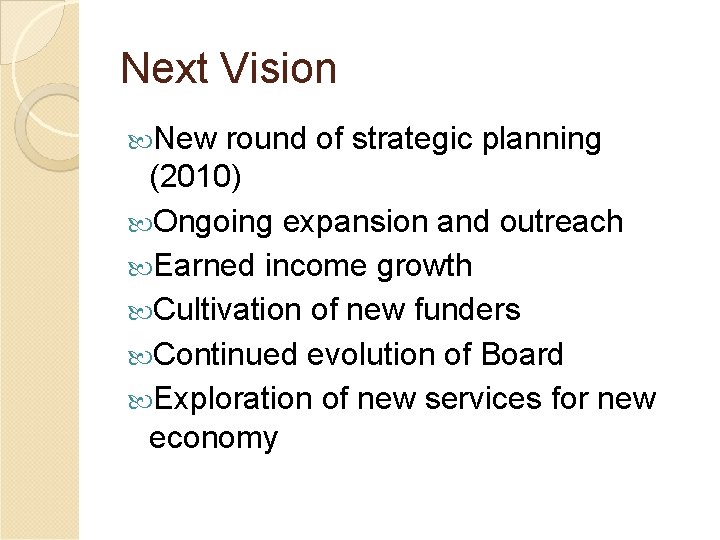 Next Vision

New round of strategic planning (2010)

Ongoing expansion and outreach

Earned income growth

Cultivation of new funders

Continued evolution of Board

Exploration of new services for new economy